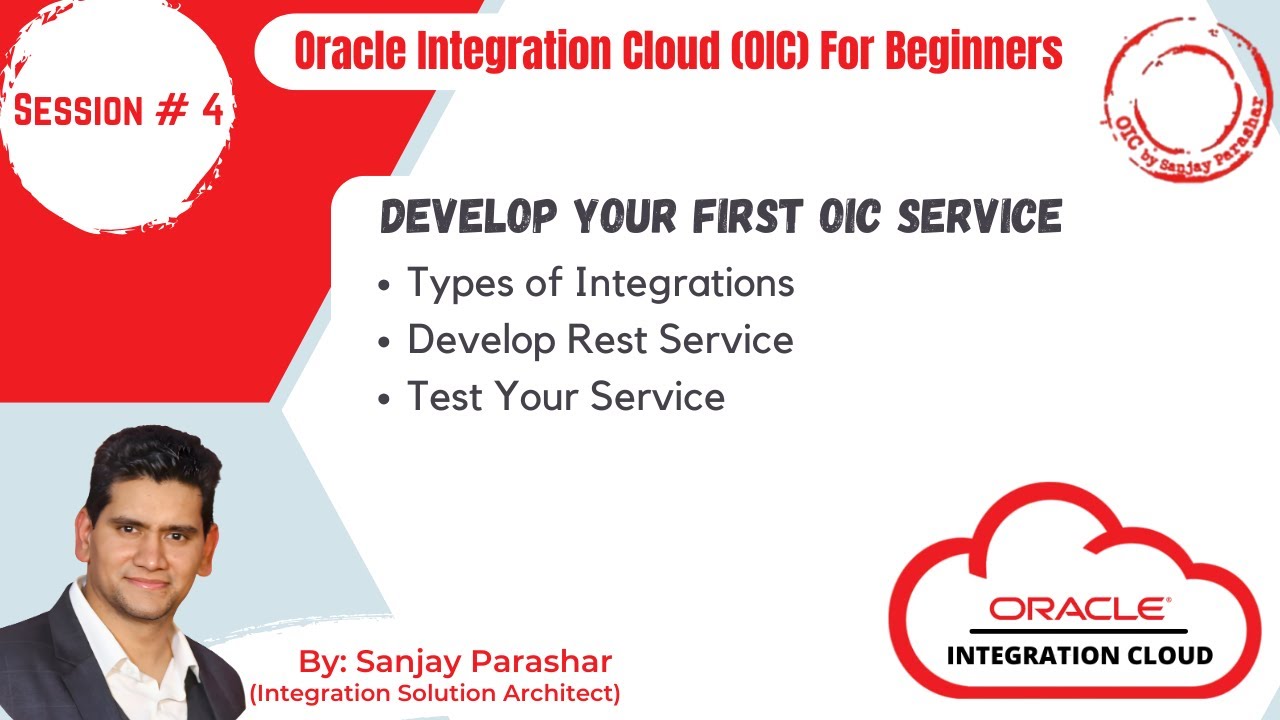 Session # 4

Oracle Integration Cloud (OIC) For Beginners

OIC by Sanjay Parashar

DEVELOP YOUR FIRST OIC SERVICE

• Types of Integrations
• Develop Rest Service
• Test Your Service

By: Sanjay Parashar
(Integration Solution Architect)

ORACLE®
INTEGRATION CLOUD